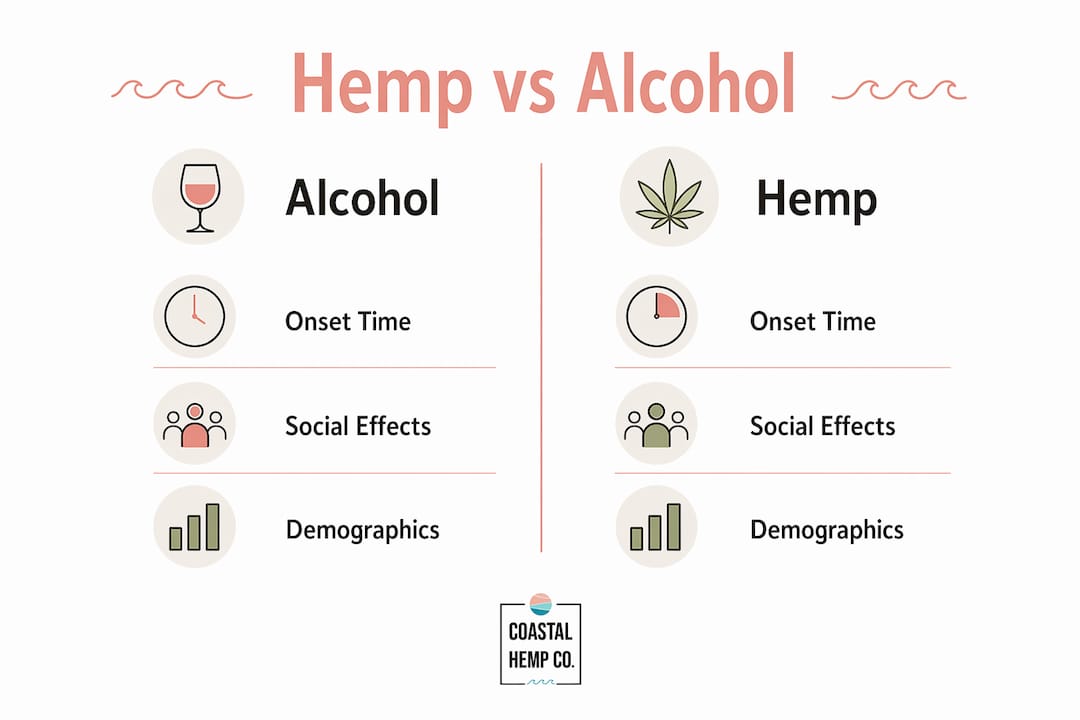 Hemp vs Alcohol

Alcohol

Onset Time

Social Effects

Demographics

Hemp

Onset Time

Social Effects

Demographics

COASTAL HEMP CO.